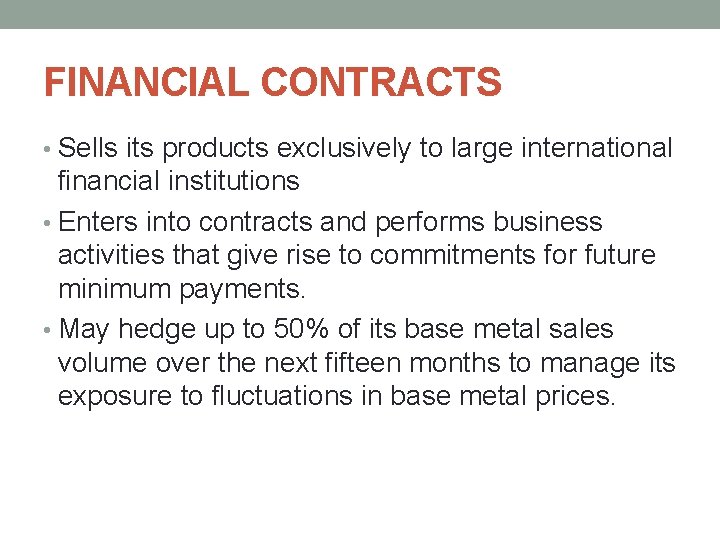 FINANCIAL CONTRACTS

• Sells its products exclusively to large international financial institutions
• Enters into contracts and performs business activities that give rise to commitments for future minimum payments.
• May hedge up to 50% of its base metal sales volume over the next fifteen months to manage its exposure to fluctuations in base metal prices.